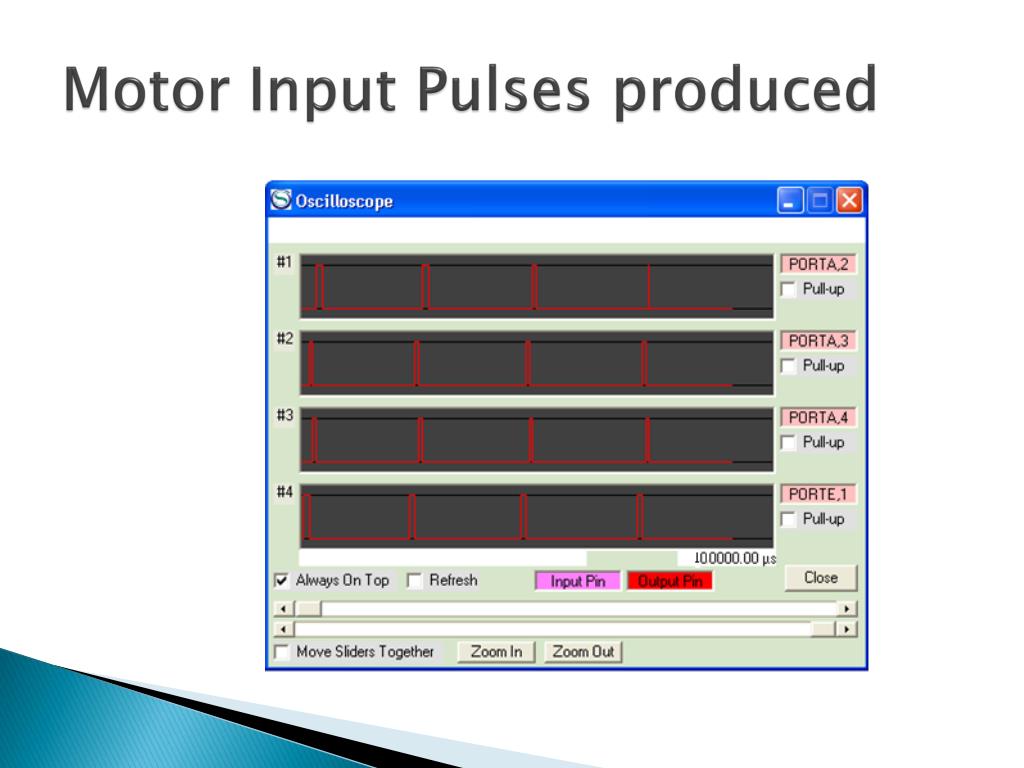 Motor Input Pulses produced

Oscilloscope

#1
PORTA,2
Pull-up

#2
PORTA,3
Pull-up

#3
PORTA,4
Pull-up

#4
PORTE,1
Pull-up

100000.00 µs

Always On Top
Refresh
Input Pin
Output Pin
Close

Move Sliders Together
Zoom In
Zoom Out